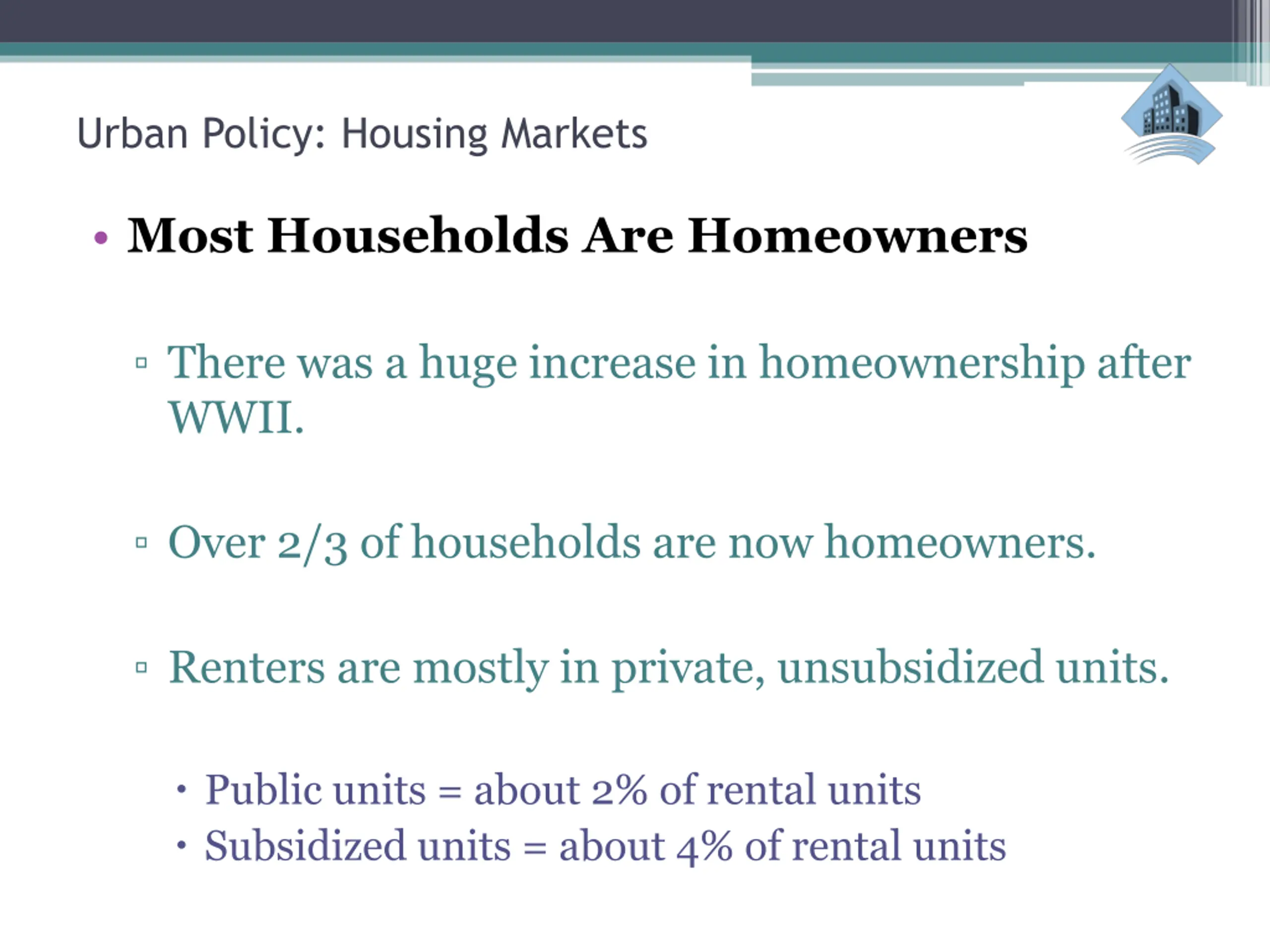 Urban Policy: Housing Markets

• Most Households Are Homeowners

▫ There was a huge increase in homeownership after WWII.

▫ Over 2/3 of households are now homeowners.

▫ Renters are mostly in private, unsubsidized units.

• Public units = about 2% of rental units
• Subsidized units = about 4% of rental units